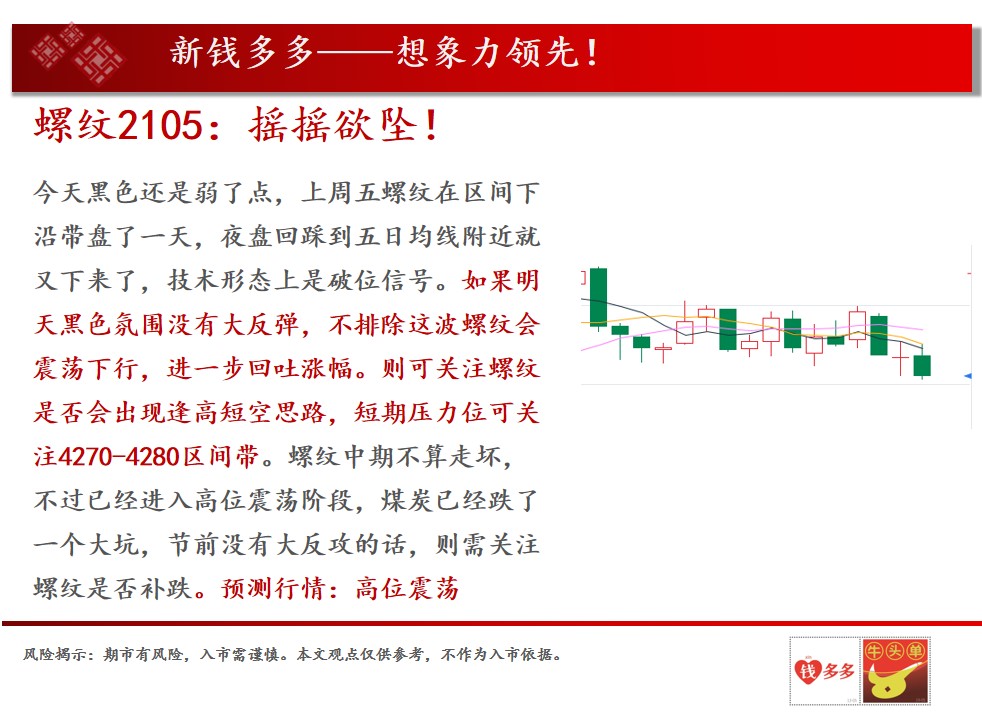 新钱多多——想象力领先！

螺纹2105：摇摇欲坠！

今天黑色还是弱了点，上周五螺纹在区间下沿带盘了一天，夜盘回踩到五日均线附近就又下来了，技术形态上是破位信号。如果明天黑色氛围没有大反弹，不排除这波螺纹会震荡下行，进一步回吐涨幅。则可关注螺纹是否会出现逢高短空思路，短期压力位可关注4270-4280区间带。螺纹中期不算走坏，不过已经进入高位震荡阶段，煤炭已经跌了一个大坑，节前没有大反攻的话，则需关注螺纹是否补跌。预测行情：高位震荡

风险揭示：期市有风险，入市需谨慎。本文观点仅供参考，不作为入市依据。

钱多多 牛头单